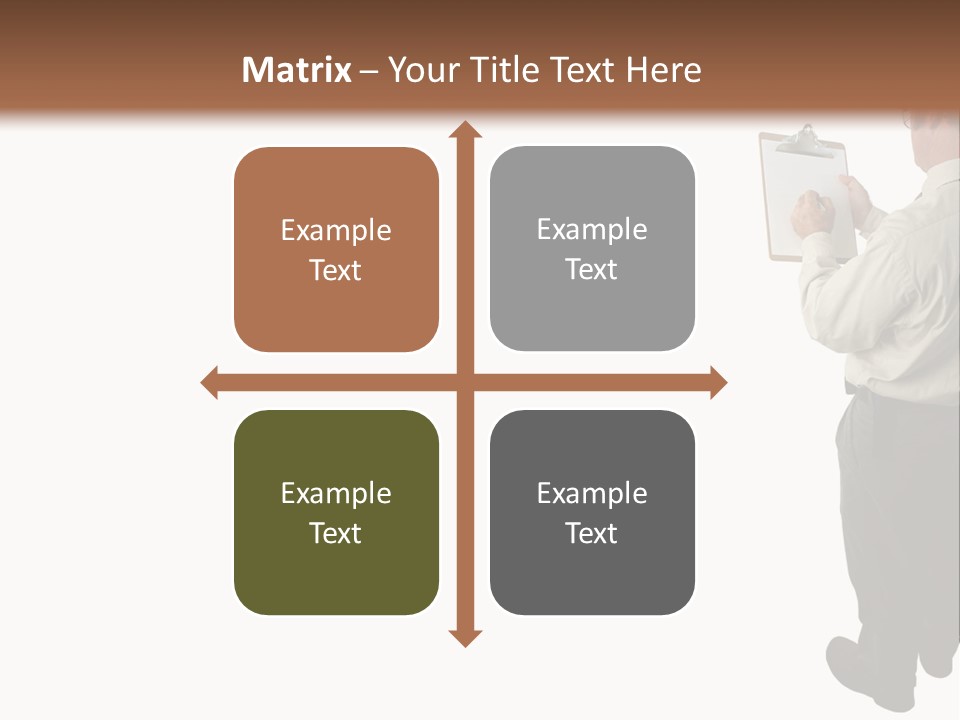 Matrix – Your Title Text Here

Example Text

Example Text

Example Text

Example Text